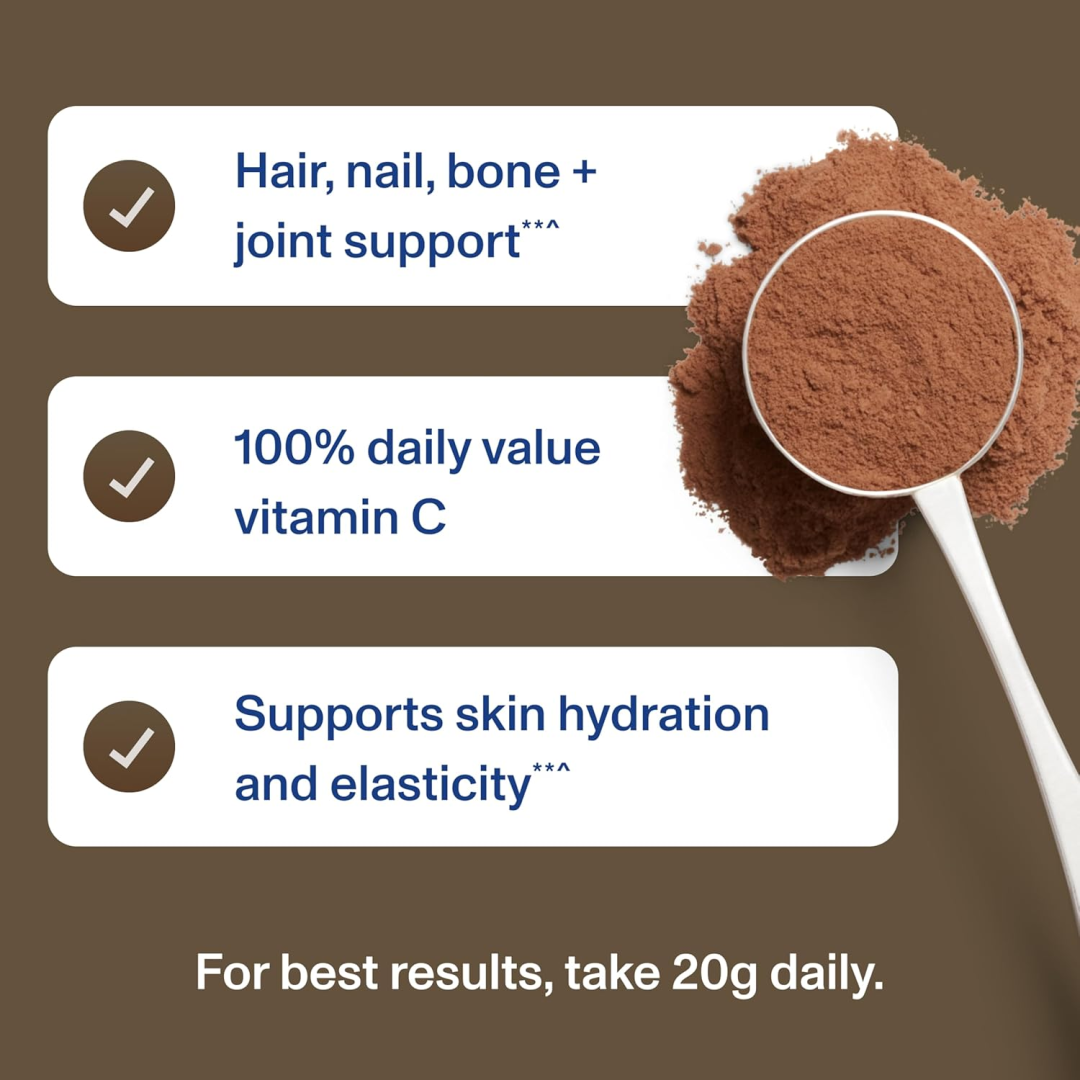 Hair, nail, bone + joint support**^

100% daily value vitamin C

Supports skin hydration and elasticity**^

For best results, take 20g daily.